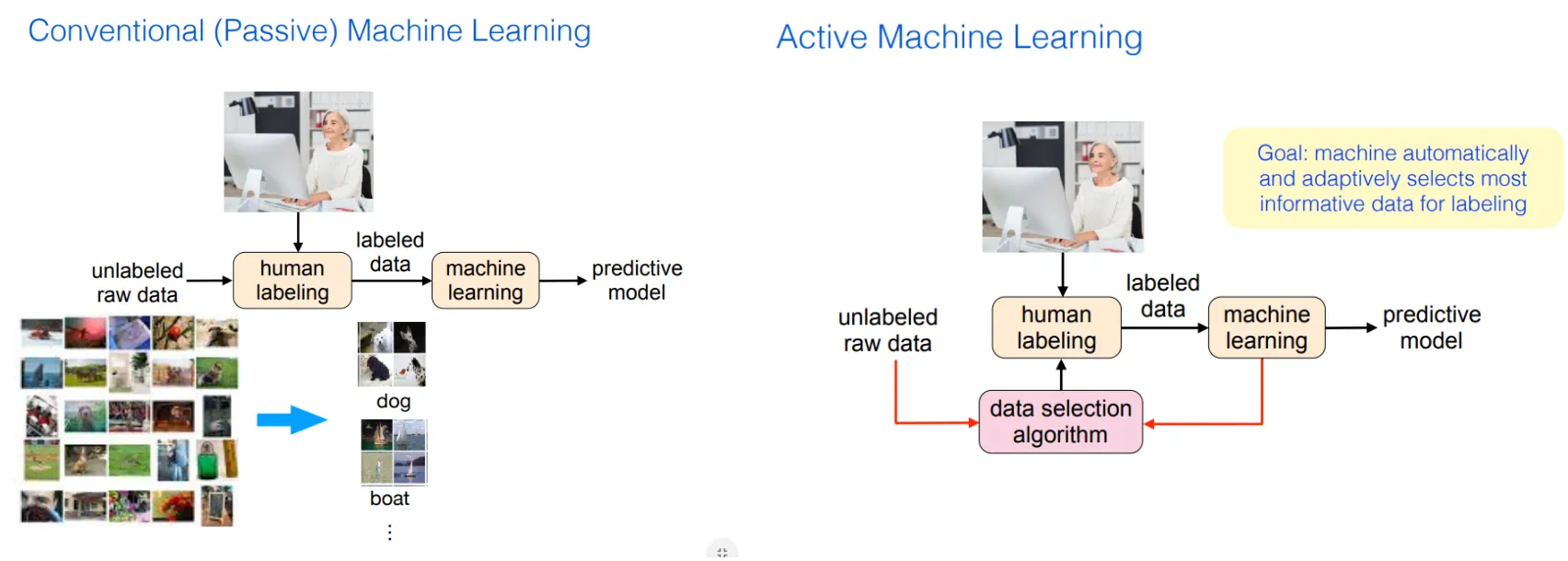 Conventional (Passive) Machine Learning

unlabeled raw data

human labeling

labeled data

machine learning

predictive model

dog

boat

⋮

Active Machine Learning

Goal: machine automatically and adaptively selects most informative data for labeling

unlabeled raw data

human labeling

labeled data

machine learning

predictive model

data selection algorithm